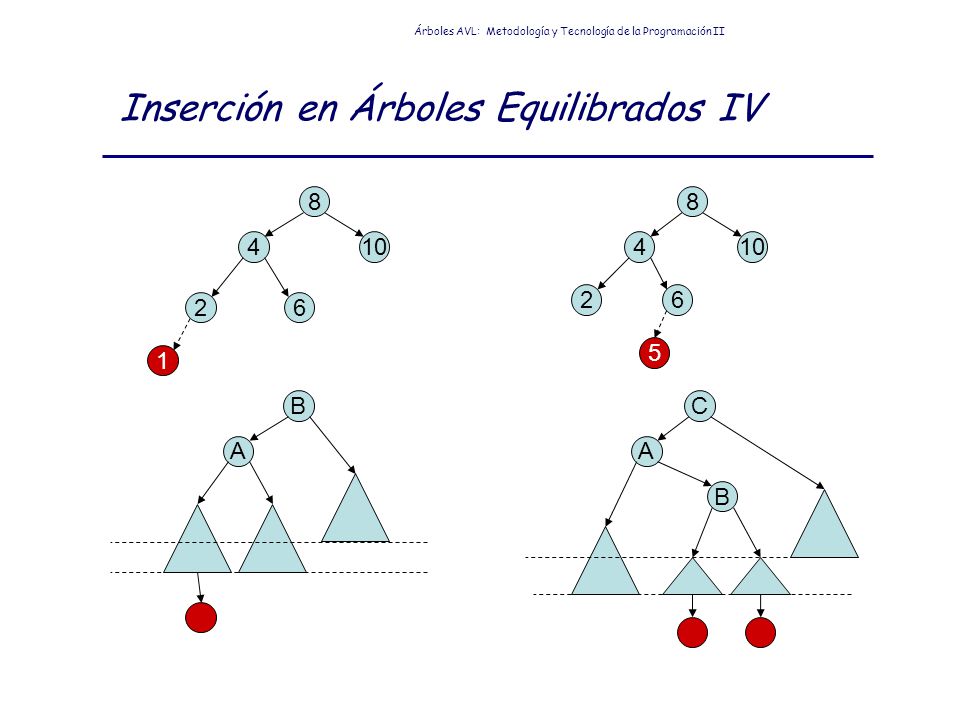 Árboles AVL: Metodología y Tecnología de la Programación II

Inserción en Árboles Equilibrados IV

8
4
10
2
6
1

8
4
10
2
6
5

B
A

C
A
B